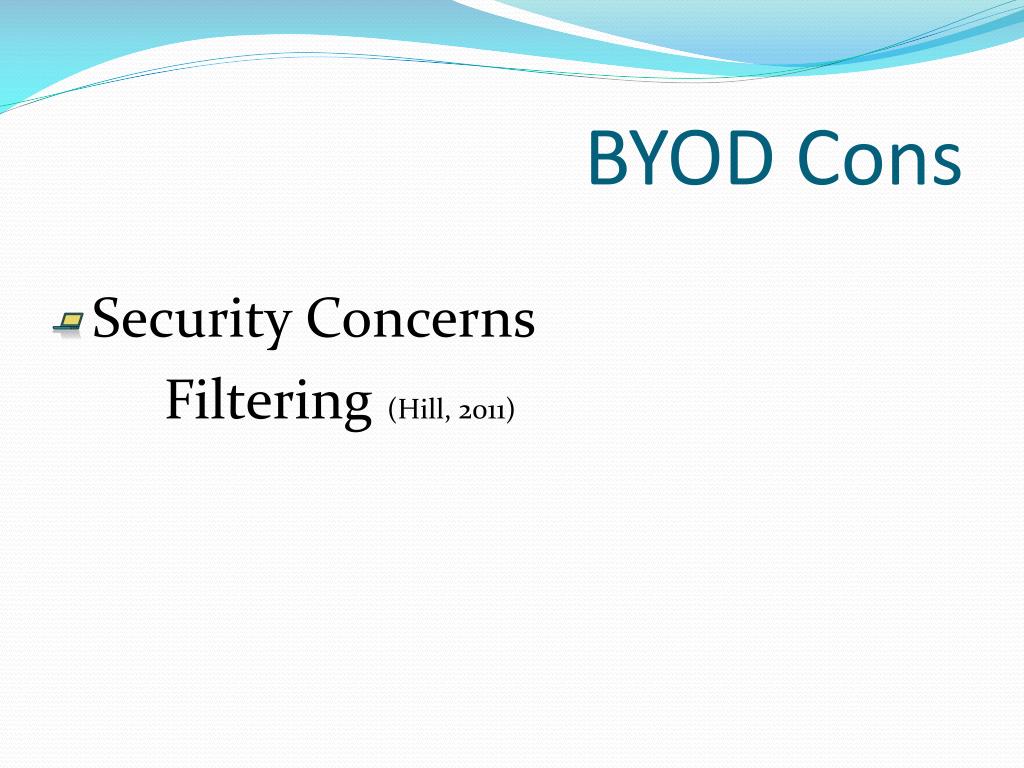 BYOD Cons

Security Concerns

Filtering (Hill, 2011)